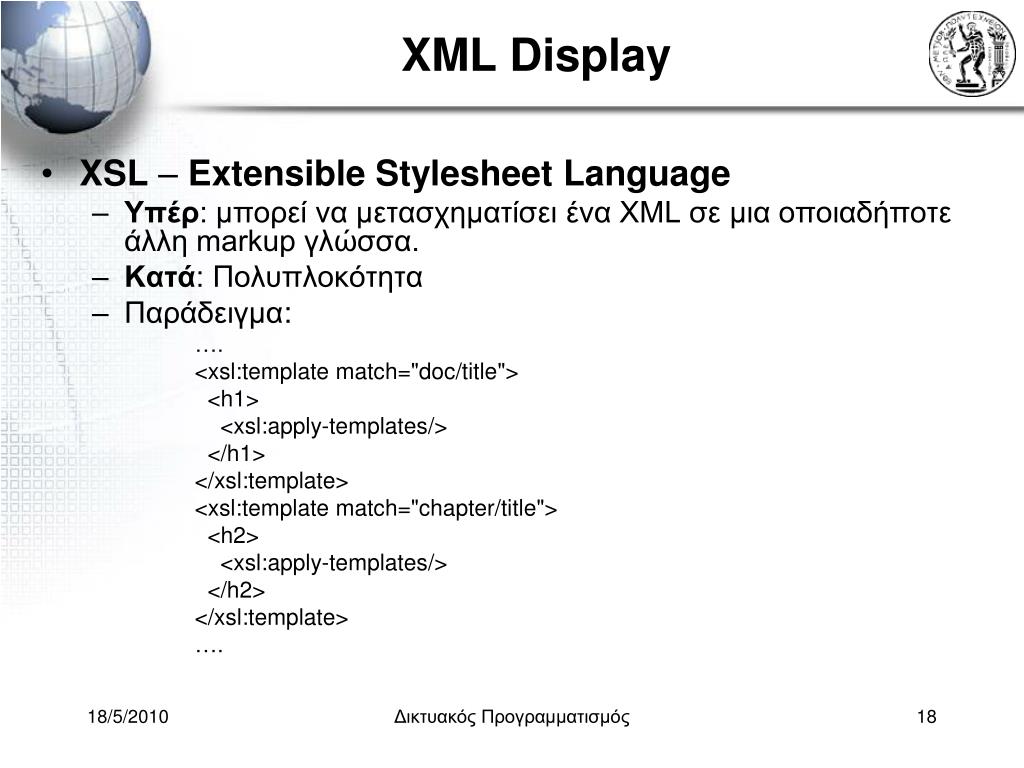 XML Display

• XSL – Extensible Stylesheet Language
– Υπέρ: μπορεί να μετασχηματίσει ένα XML σε μια οποιαδήποτε άλλη markup γλώσσα.
– Κατά: Πολυπλοκότητα
– Παράδειγμα:

….
<xsl:template match="doc/title">
<h1>
<xsl:apply-templates/>
</h1>
</xsl:template>
<xsl:template match="chapter/title">
<h2>
<xsl:apply-templates/>
</h2>
</xsl:template>
….

18/5/2010 Δικτυακός Προγραμματισμός 18